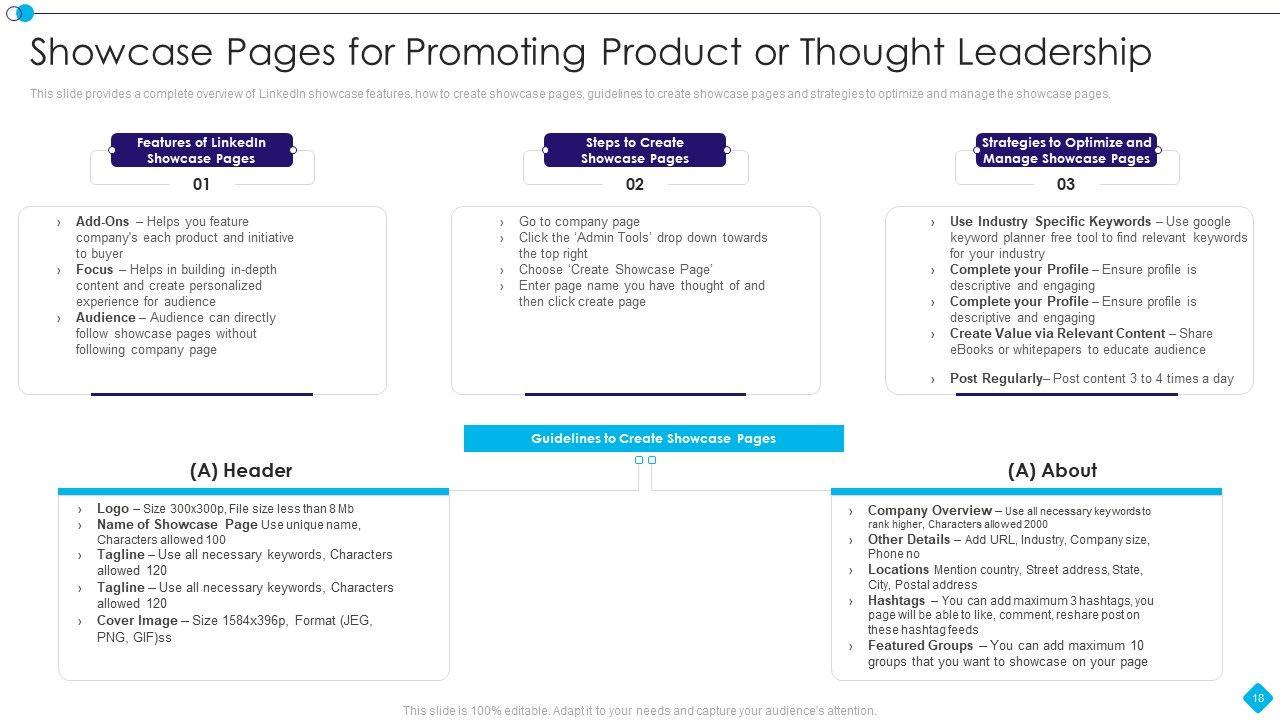 Showcase Pages for Promoting Product or Thought Leadership

This slide provides a complete overview of LinkedIn showcase features, how to create showcase pages, guidelines to create showcase pages and strategies to optimize and manage the showcase pages.

Features of LinkedIn Showcase Pages

01

› Add-Ons – Helps you feature company's each product and initiative to buyer
› Focus – Helps in building in-depth content and create personalized experience for audience
› Audience – Audience can directly follow showcase pages without following company page

Steps to Create Showcase Pages

02

› Go to company page
› Click the 'Admin Tools' drop down towards the top right
› Choose 'Create Showcase Page'
› Enter page name you have thought of and then click create page

Strategies to Optimize and Manage Showcase Pages

03

› Use Industry Specific Keywords – Use google keyword planner free tool to find relevant keywords for your industry
› Complete your Profile – Ensure profile is descriptive and engaging
› Complete your Profile – Ensure profile is descriptive and engaging
› Create Value via Relevant Content – Share eBooks or whitepapers to educate audience
› Post Regularly– Post content 3 to 4 times a day

Guidelines to Create Showcase Pages

(A) Header

› Logo – Size 300x300p, File size less than 8 Mb
› Name of Showcase Page Use unique name, Characters allowed 100
› Tagline – Use all necessary keywords, Characters allowed 120
› Tagline – Use all necessary keywords, Characters allowed 120
› Cover Image – Size 1584x396p, Format (JEG, PNG, GIF)ss

(A) About

› Company Overview – Use all necessary keywords to rank higher, Characters allowed 2000
› Other Details – Add URL, Industry, Company size, Phone no
› Locations Mention country, Street address, State, City, Postal address
› Hashtags – You can add maximum 3 hashtags, you page will be able to like, comment, reshare post on these hashtag feeds
› Featured Groups – You can add maximum 10 groups that you want to showcase on your page

This slide is 100% editable. Adapt it to your needs and capture your audience's attention.

18